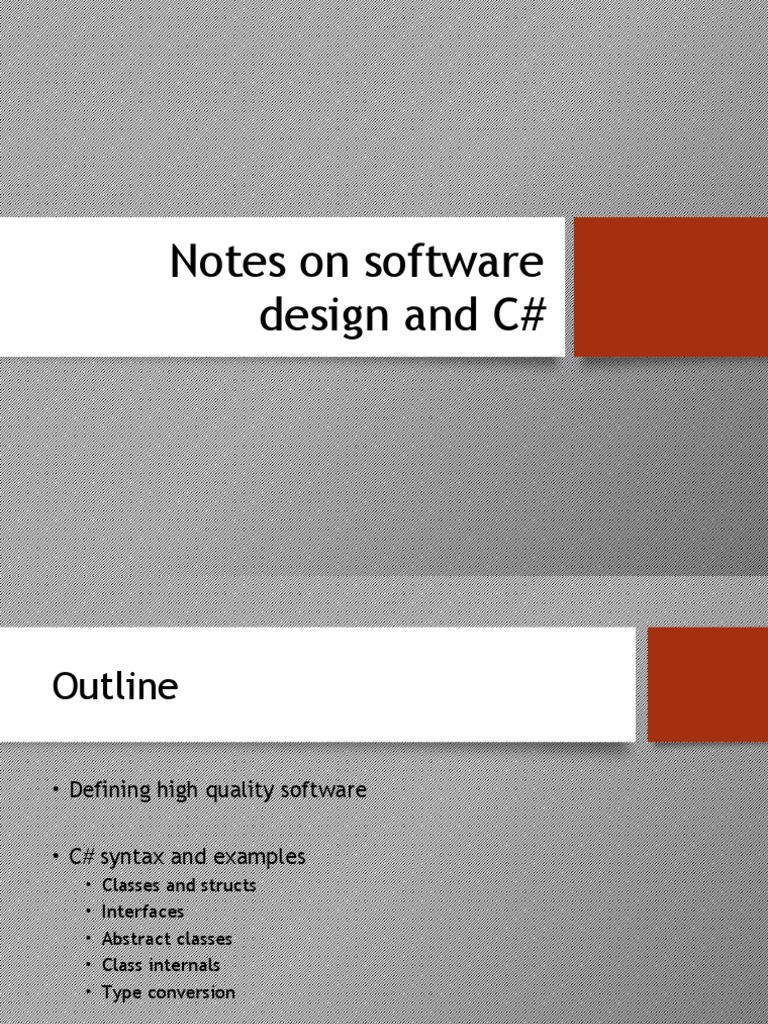 Notes on software design and C#

Outline

• Defining high quality software

• C# syntax and examples
 • Classes and structs
 • Interfaces
 • Abstract classes
 • Class internals
 • Type conversion